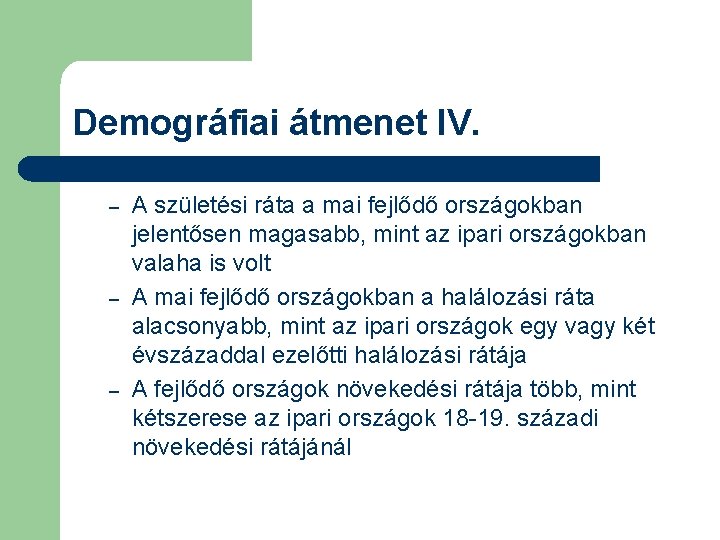 Demográfiai átmenet IV.

– A születési ráta a mai fejlődő országokban jelentősen magasabb, mint az ipari országokban valaha is volt

– A mai fejlődő országokban a halálozási ráta alacsonyabb, mint az ipari országok egy vagy két évszázaddal ezelőtti halálozási rátája

– A fejlődő országok növekedési rátája több, mint kétszerese az ipari országok 18-19. századi növekedési rátájánál